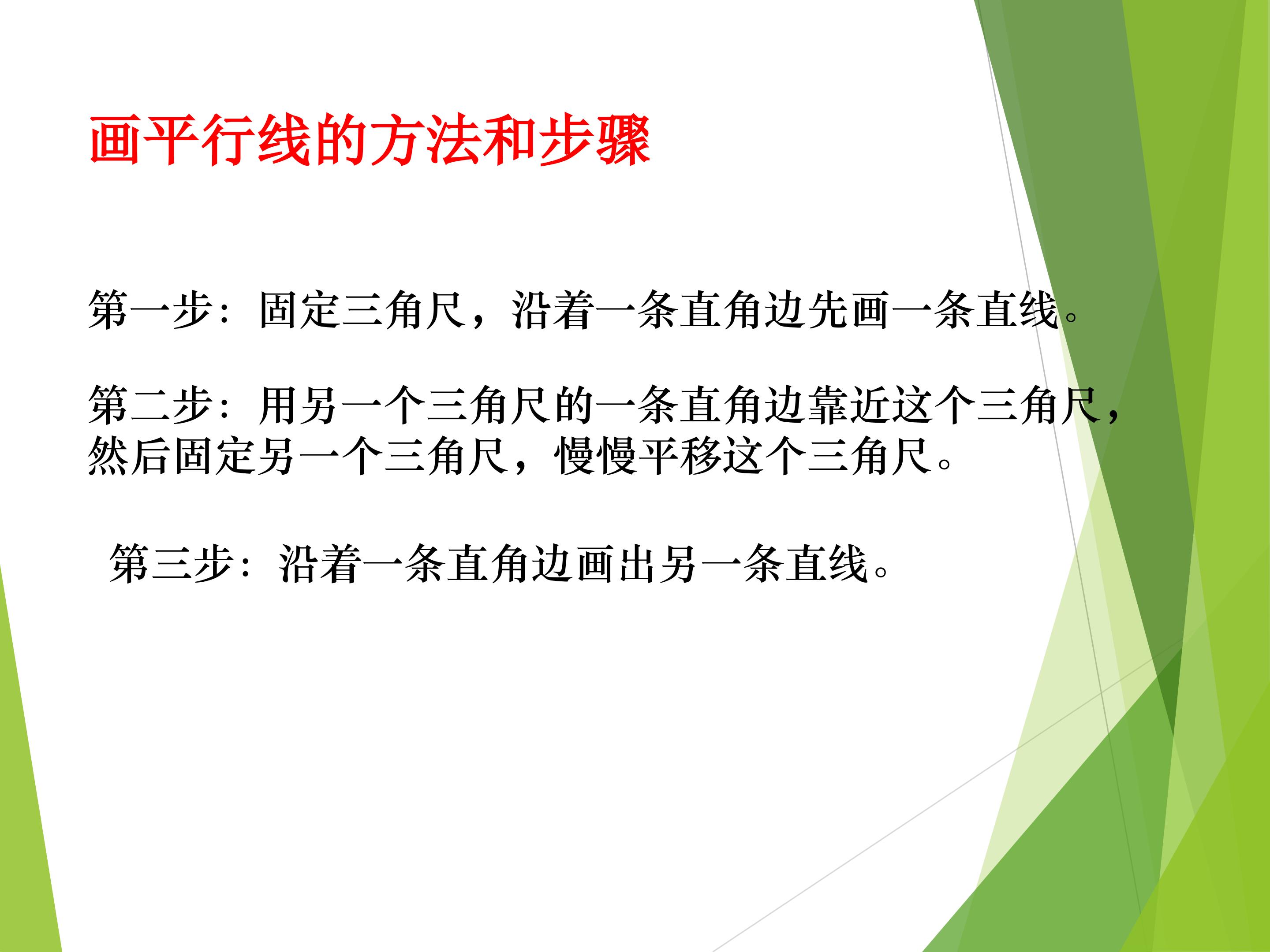 画平行线的方法和步骤

第一步：固定三角尺，沿着一条直角边先画一条直线。

第二步：用另一个三角尺的一条直角边靠近这个三角尺，然后固定另一个三角尺，慢慢平移这个三角尺。

第三步：沿着一条直角边画出另一条直线。